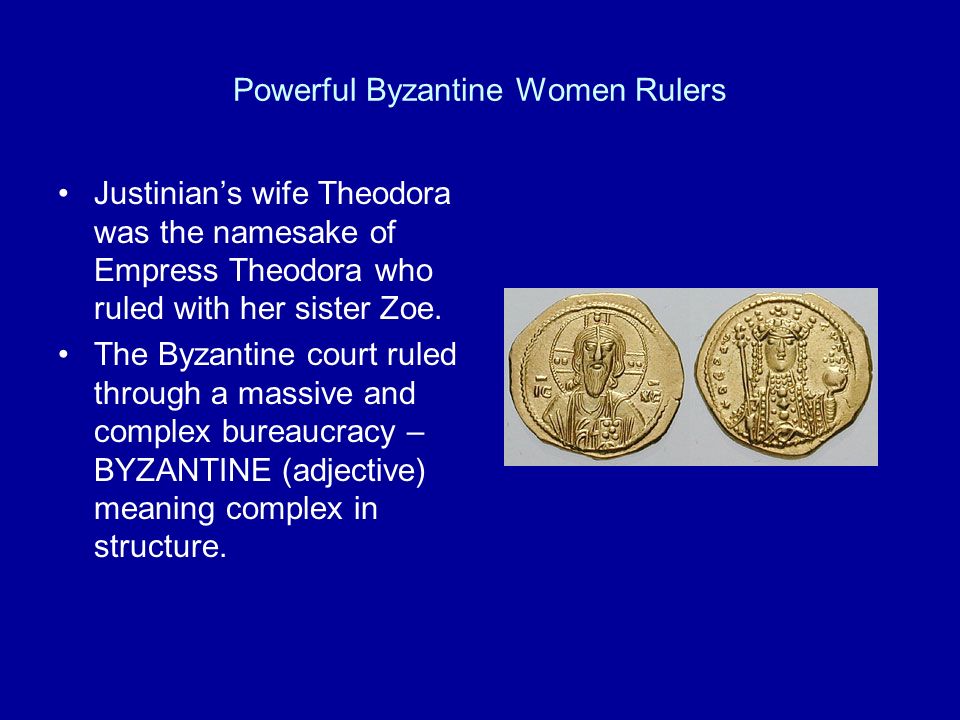 Powerful Byzantine Women Rulers

• Justinian's wife Theodora was the namesake of Empress Theodora who ruled with her sister Zoe.

• The Byzantine court ruled through a massive and complex bureaucracy – BYZANTINE (adjective) meaning complex in structure.

IC XC